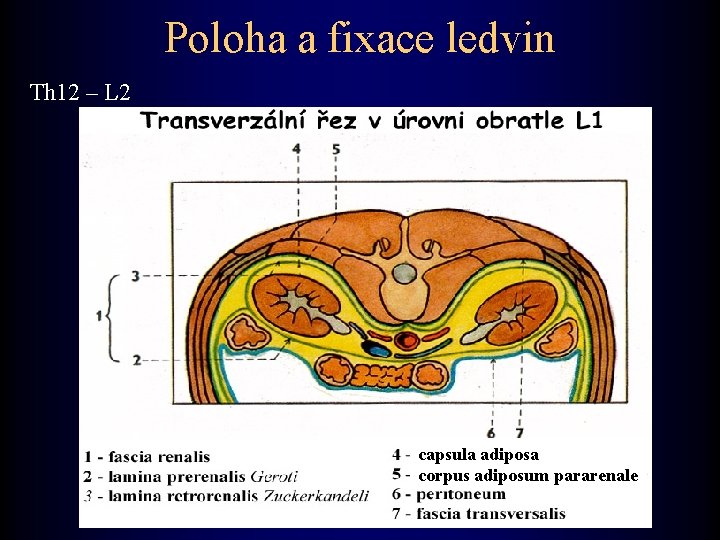 Poloha a fixace ledvin

Th12 – L2

Transverzální řez v úrovni obratle L1

4
5
3
1
2
6
7

1 - fascia renalis
2 - lamina prerenalis Geroti
3 - lamina retrorenalis Zuckerkandeli

4 - capsula adiposa
5 - corpus adiposum pararenale
6 - peritoneum
7 - fascia transversalis